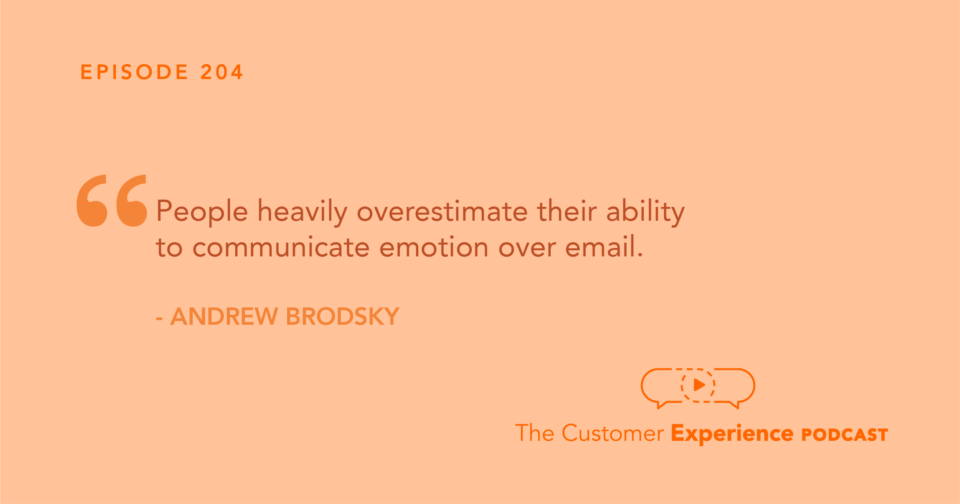 EPISODE 204

“People heavily overestimate their ability to communicate emotion over email.

- ANDREW BRODSKY

The Customer Experience PODCAST